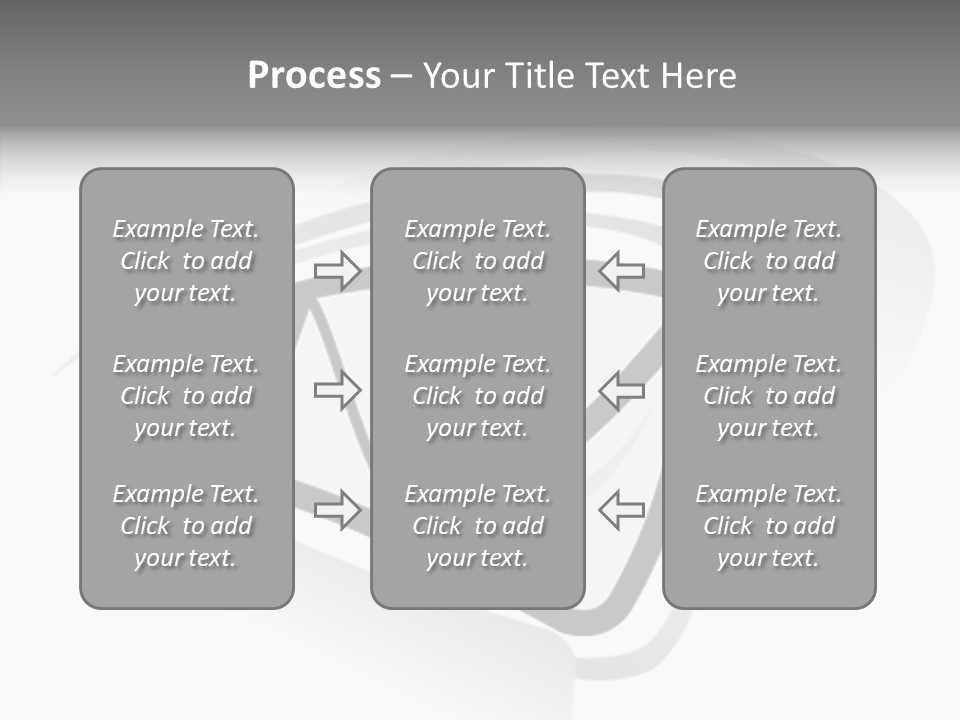 Process – Your Title Text Here

Example Text. Click to add your text.

Example Text. Click to add your text.

Example Text. Click to add your text.

Example Text. Click to add your text.

Example Text. Click to add your text.

Example Text. Click to add your text.

Example Text. Click to add your text.

Example Text. Click to add your text.

Example Text. Click to add your text.